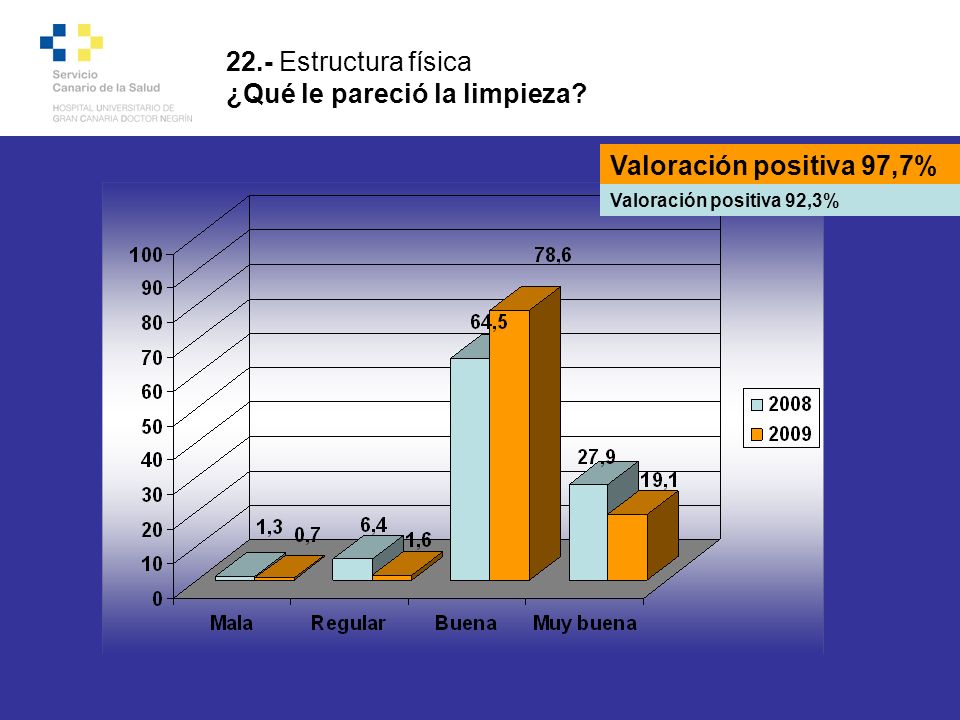 Servicio
Canario de la Salud
HOSPITAL UNIVERSITARIO DE
GRAN CANARIA DOCTOR NEGRÍN

22.- Estructura física
¿Qué le pareció la limpieza?

Valoración positiva 97,7%

Valoración positiva 92,3%

100
90
80
70
60
50
40
30
20
10
0

1,3
0,7
6,4
1,6
64,5
78,6
27,9
19,1

Mala
Regular
Buena
Muy buena

2008
2009